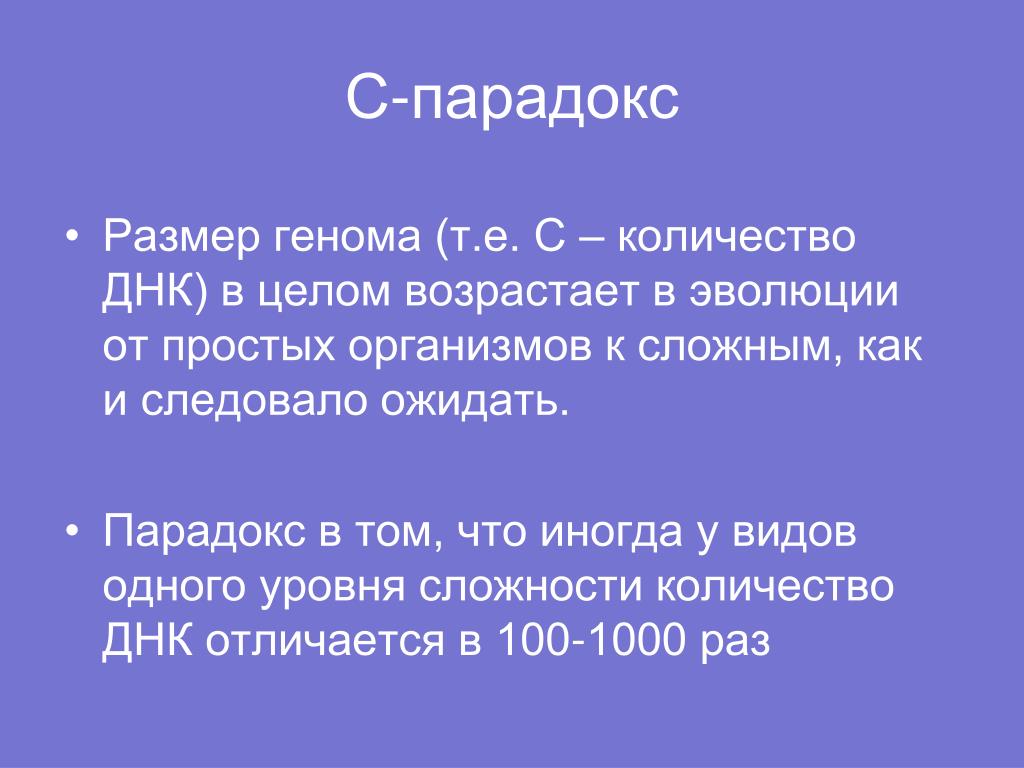 С-парадокс

• Размер генома (т.е. С – количество ДНК) в целом возрастает в эволюции от простых организмов к сложным, как и следовало ожидать.

• Парадокс в том, что иногда у видов одного уровня сложности количество ДНК отличается в 100-1000 раз